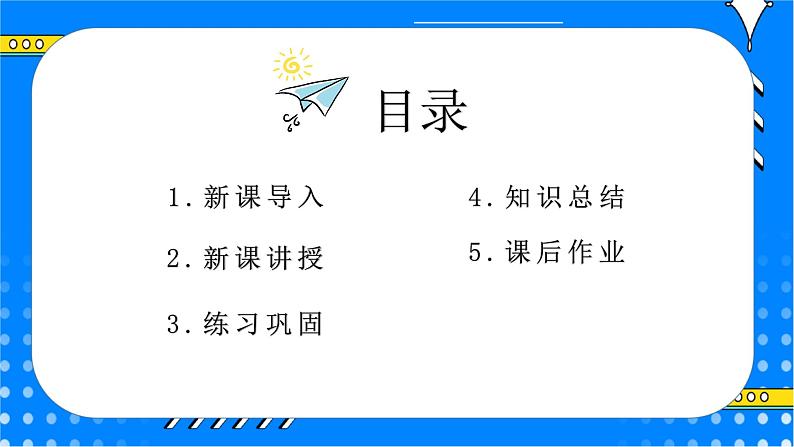 目录

1.新课导入

2.新课讲授

3.练习巩固

4.知识总结

5.课后作业